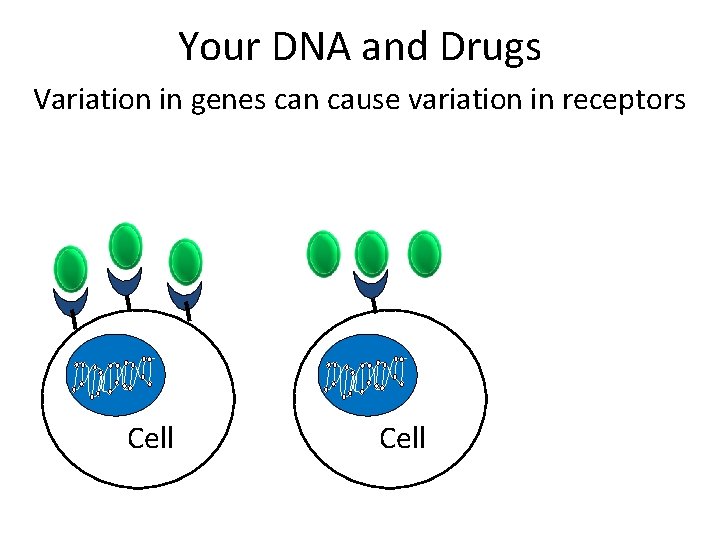 Your DNA and Drugs

Variation in genes can cause variation in receptors

Cell

Cell